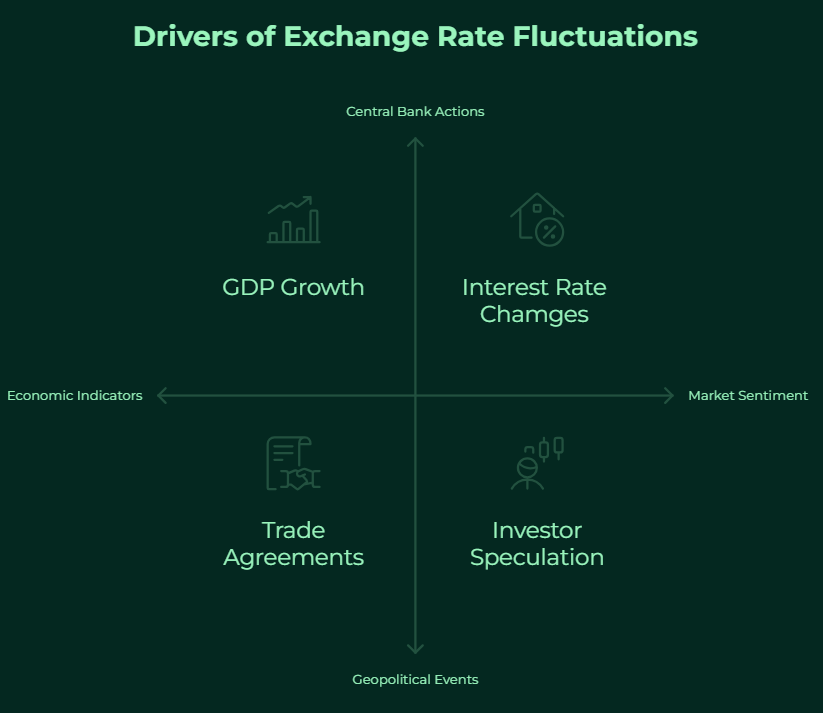 Drivers of Exchange Rate Fluctuations

Central Bank Actions

GDP Growth

Interest Rate Chamges

Economic Indicators

Market Sentiment

Trade Agreements

Investor Speculation

Geopolitical Events